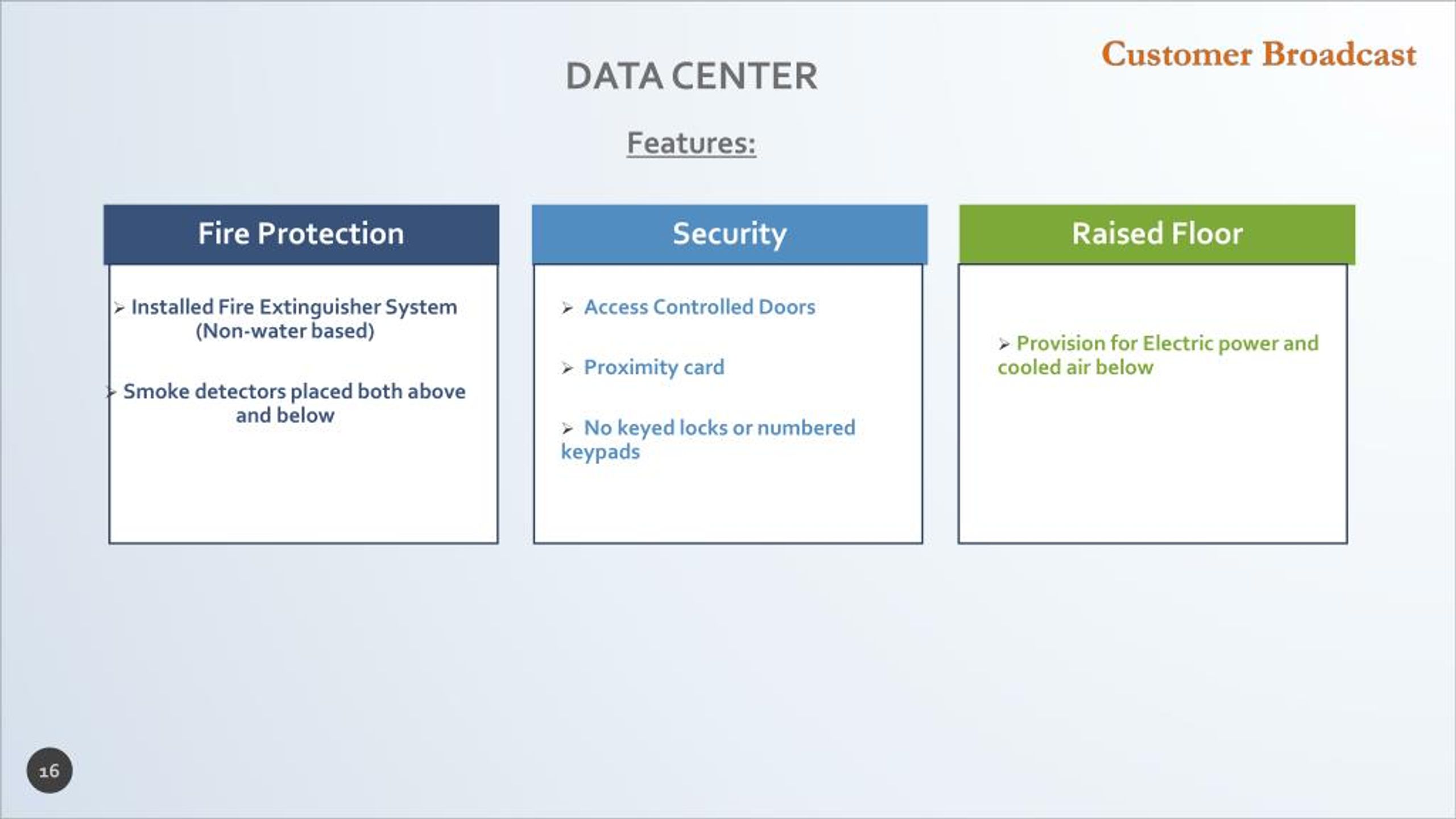 Customer Broadcast

DATA CENTER

Features:

Fire Protection

➢ Installed Fire Extinguisher System (Non-water based)

➢ Smoke detectors placed both above and below

Security

➢ Access Controlled Doors

➢ Proximity card

➢ No keyed locks or numbered keypads

Raised Floor

➢ Provision for Electric power and cooled air below

16